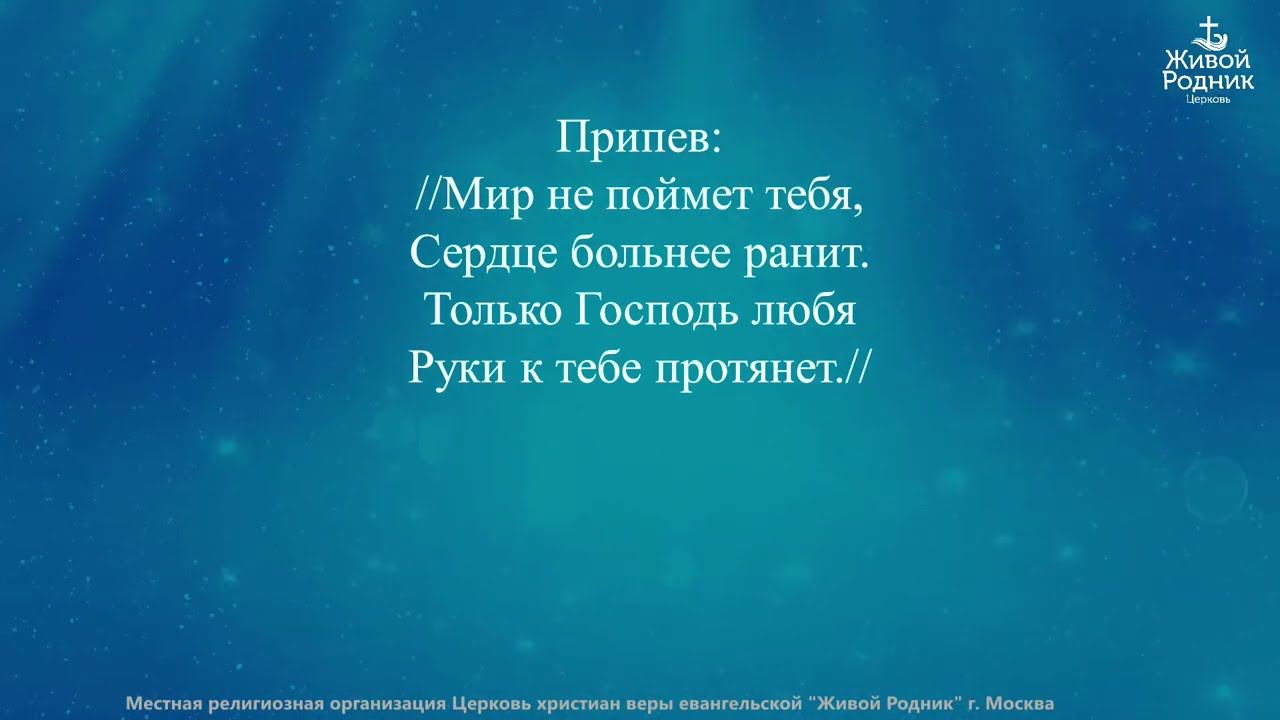 Живой Родник Церковь

Припев:
//Мир не поймет тебя,
Сердце больнее ранит.
Только Господь любя
Руки к тебе протянет.//

Местная религиозная организация Церковь христиан веры евангельской "Живой Родник" г. Москва